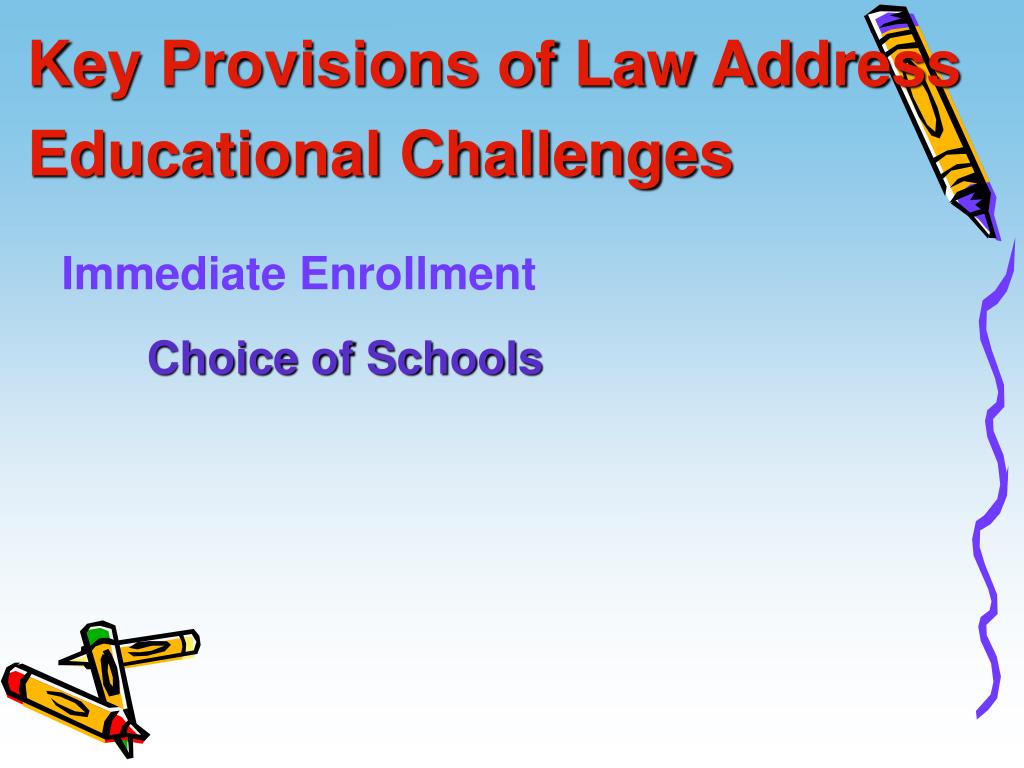 Key Provisions of Law Address Educational Challenges

Immediate Enrollment

Choice of Schools